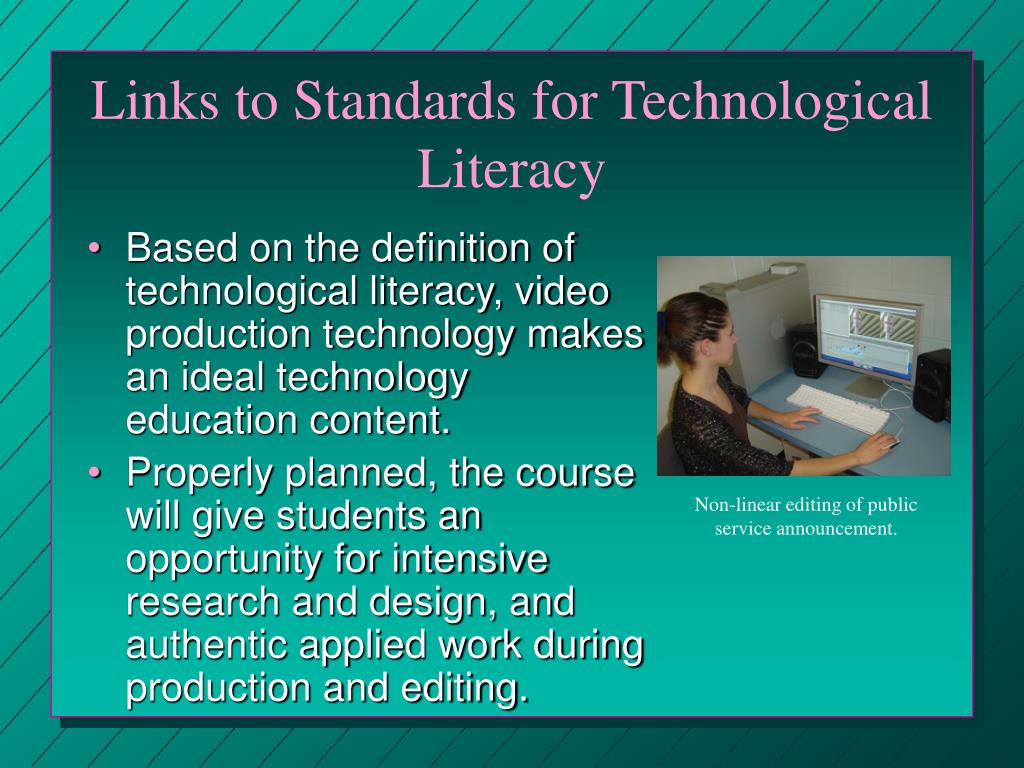 Links to Standards for Technological Literacy

• Based on the definition of technological literacy, video production technology makes an ideal technology education content.

• Properly planned, the course will give students an opportunity for intensive research and design, and authentic applied work during production and editing.

Non-linear editing of public service announcement.